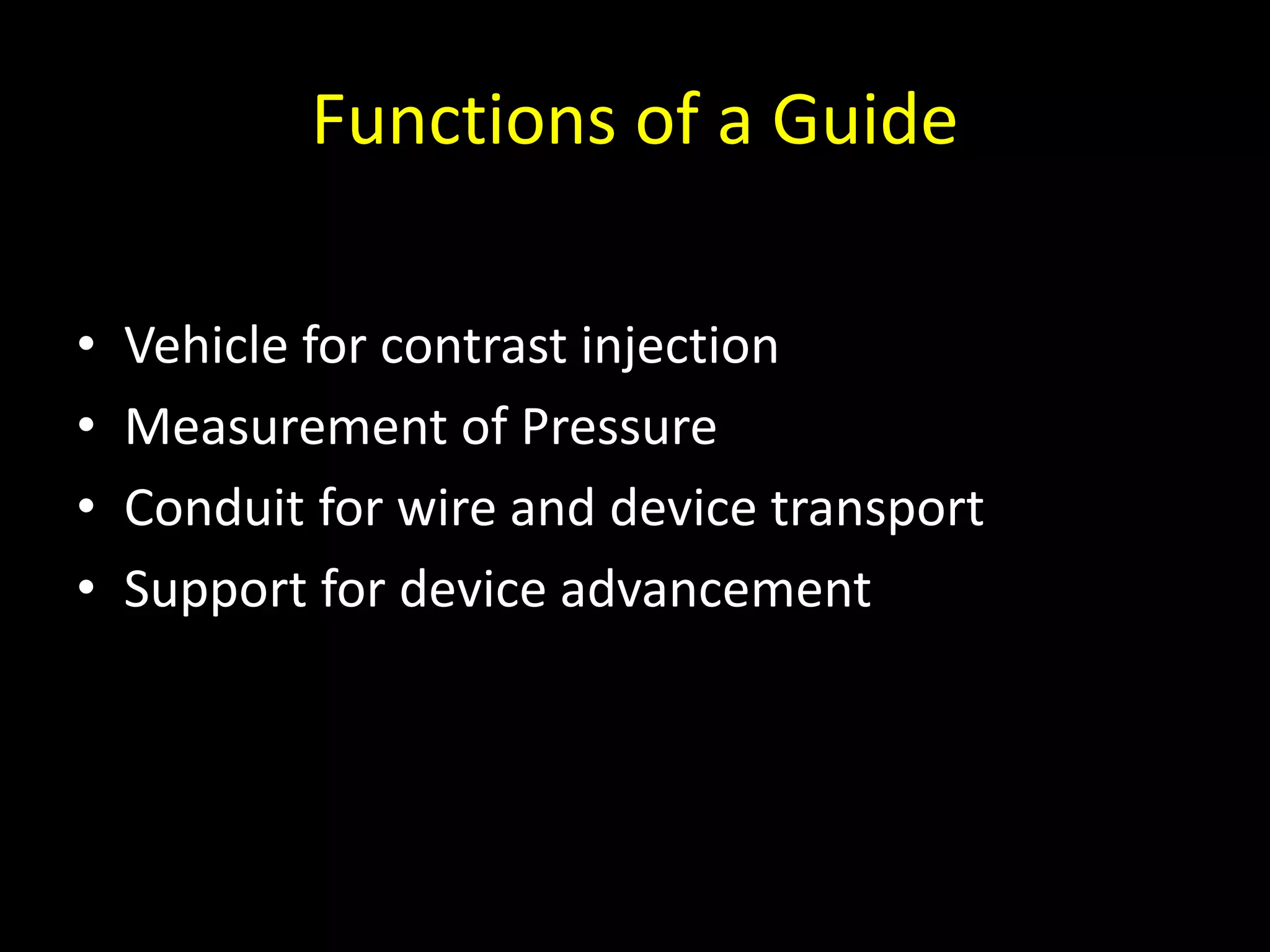 Functions of a Guide

• Vehicle for contrast injection
• Measurement of Pressure
• Conduit for wire and device transport
• Support for device advancement